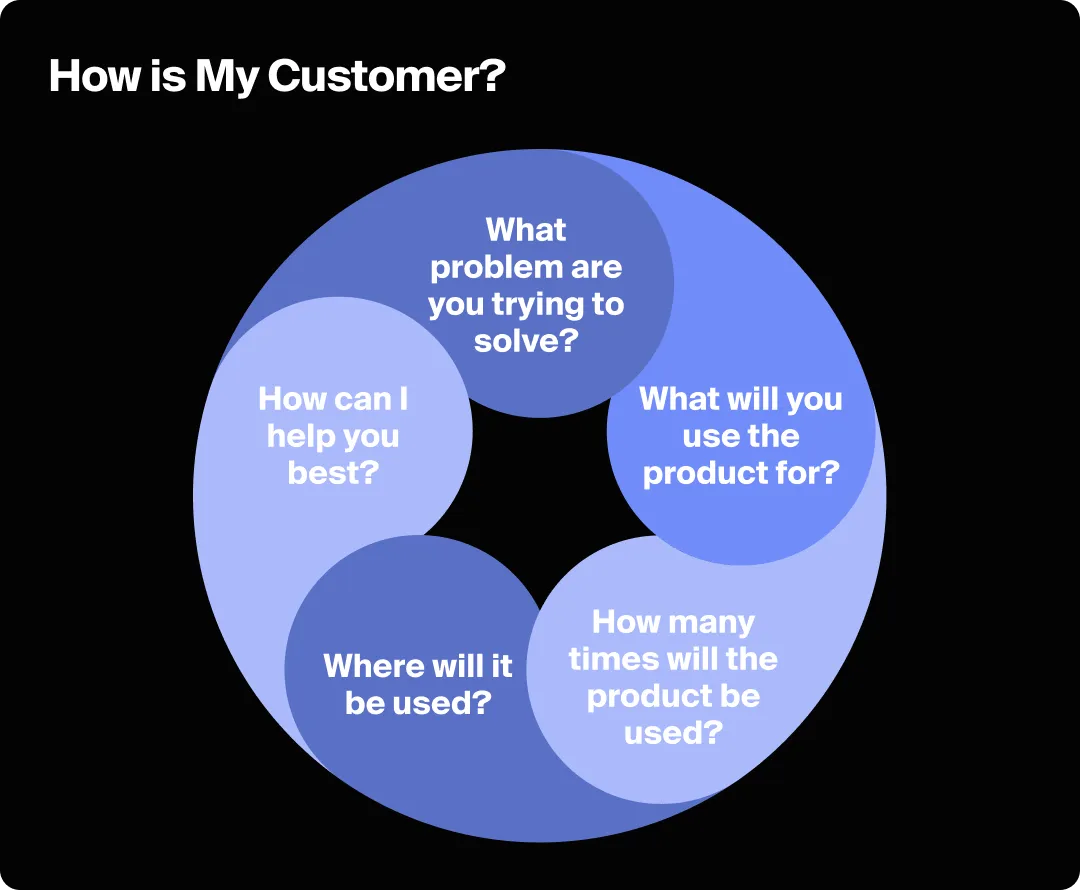 How is My Customer?

What problem are you trying to solve?

What will you use the product for?

How many times will the product be used?

Where will it be used?

How can I help you best?